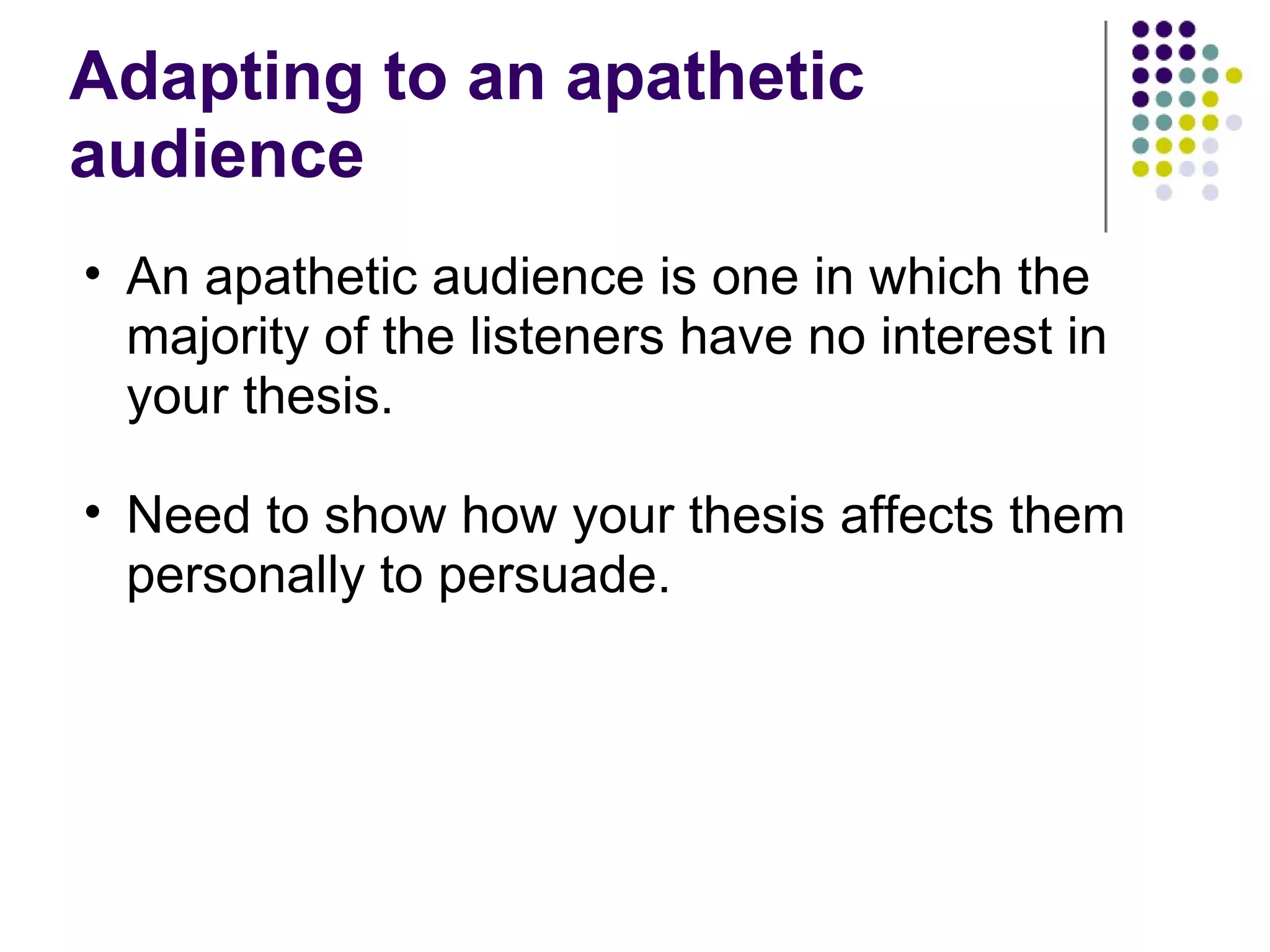 Adapting to an apathetic audience

• An apathetic audience is one in which the majority of the listeners have no interest in your thesis.

• Need to show how your thesis affects them personally to persuade.